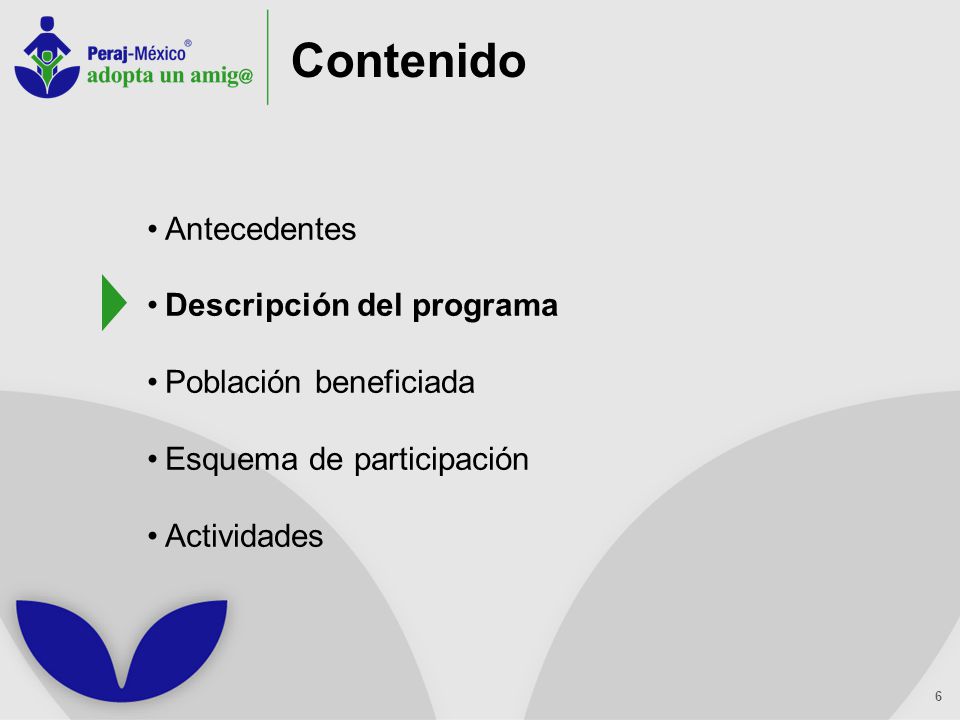 Peraj-México®
adopta un amig@

Contenido

• Antecedentes
• Descripción del programa
• Población beneficiada
• Esquema de participación
• Actividades

6